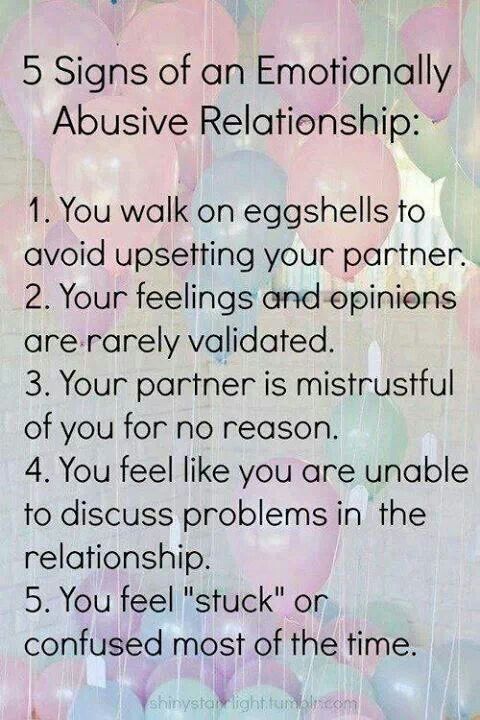 5 Signs of an Emotionally Abusive Relationship:

1. You walk on eggshells to avoid upsetting your partner.
2. Your feelings and opinions are rarely validated.
3. Your partner is mistrustful of you for no reason.
4. You feel like you are unable to discuss problems in the relationship.
5. You feel "stuck" or confused most of the time.

shinystarlight.tumblr.com